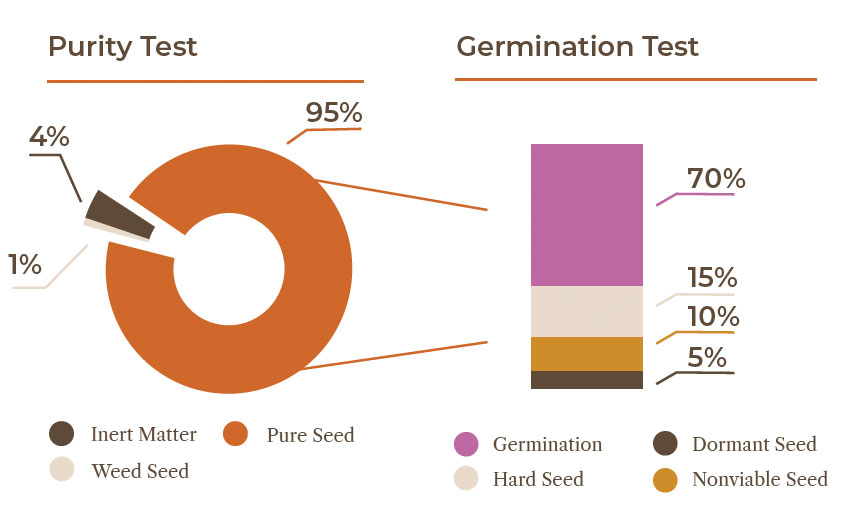 Purity Test

4%

95%

1%

Inert Matter
Pure Seed
Weed Seed

Germination Test

70%

15%

10%

5%

Germination
Dormant Seed
Hard Seed
Nonviable Seed